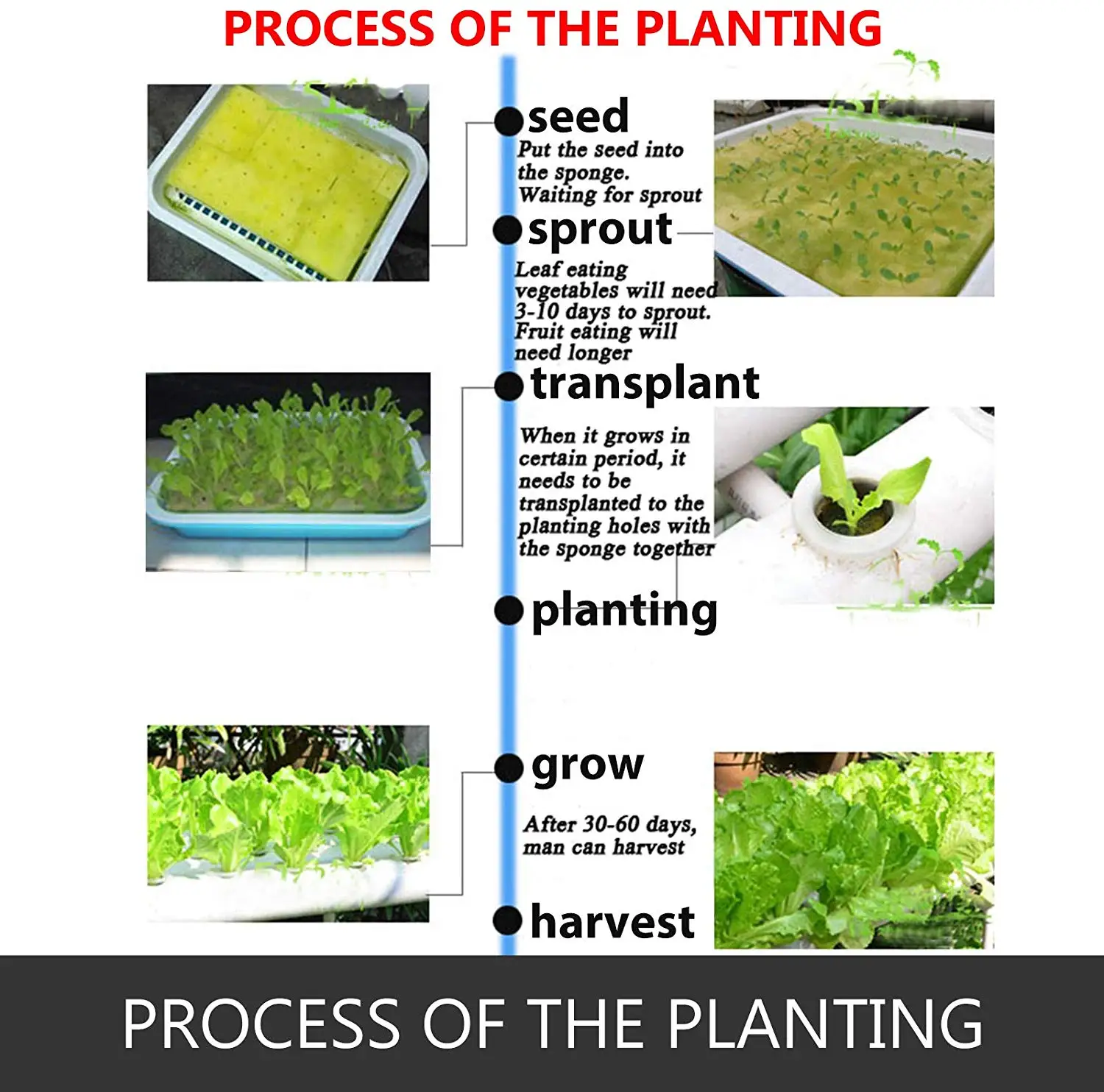 PROCESS OF THE PLANTING

seed
Put the seed into the sponge. Waiting for sprout

sprout
Leaf eating vegetables will need 3-10 days to sprout. Fruit eating will need longer

transplant
When it grows in certain period, it needs to be transplanted to the planting holes with the sponge together

planting

grow
After 30-60 days, man can harvest

harvest

PROCESS OF THE PLANTING